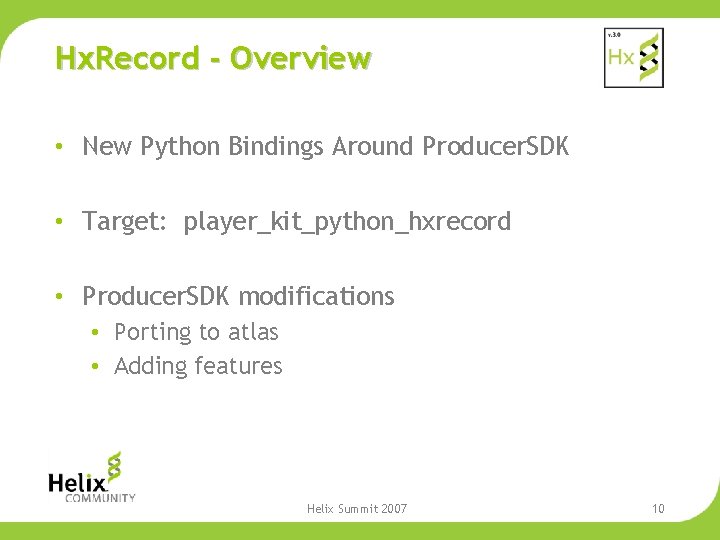 HxRecord - Overview

v.3.0
Hx

• New Python Bindings Around ProducerSDK

• Target: player_kit_python_hxrecord

• ProducerSDK modifications
  • Porting to atlas
  • Adding features

Helix
COMMUNITY

Helix Summit 2007

10